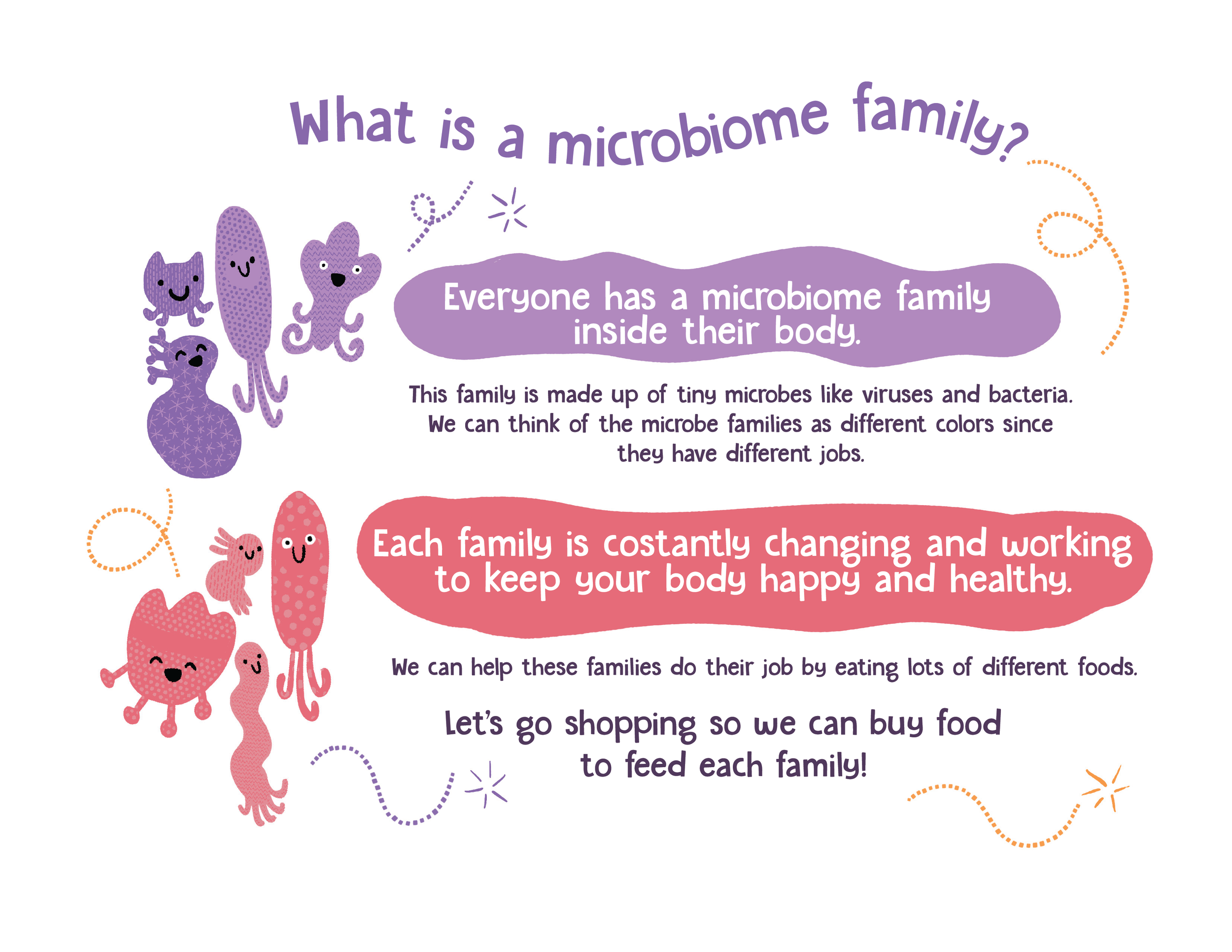 What is a microbiome family?

Everyone has a microbiome family inside their body.

This family is made up of tiny microbes like viruses and bacteria. We can think of the microbe families as different colors since they have different jobs.

Each family is costantly changing and working to keep your body happy and healthy.

We can help these families do their job by eating lots of different foods.

Let's go shopping so we can buy food to feed each family!